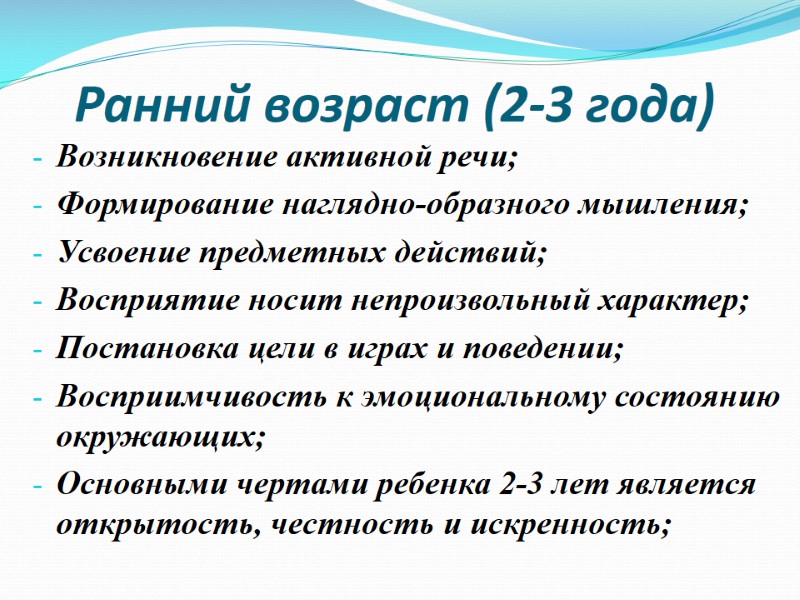 Ранний возраст (2-3 года)

- Возникновение активной речи;
- Формирование наглядно-образного мышления;
- Усвоение предметных действий;
- Восприятие носит непроизвольный характер;
- Постановка цели в играх и поведении;
- Восприимчивость к эмоциональному состоянию окружающих;
- Основными чертами ребенка 2-3 лет является открытость, честность и искренность;